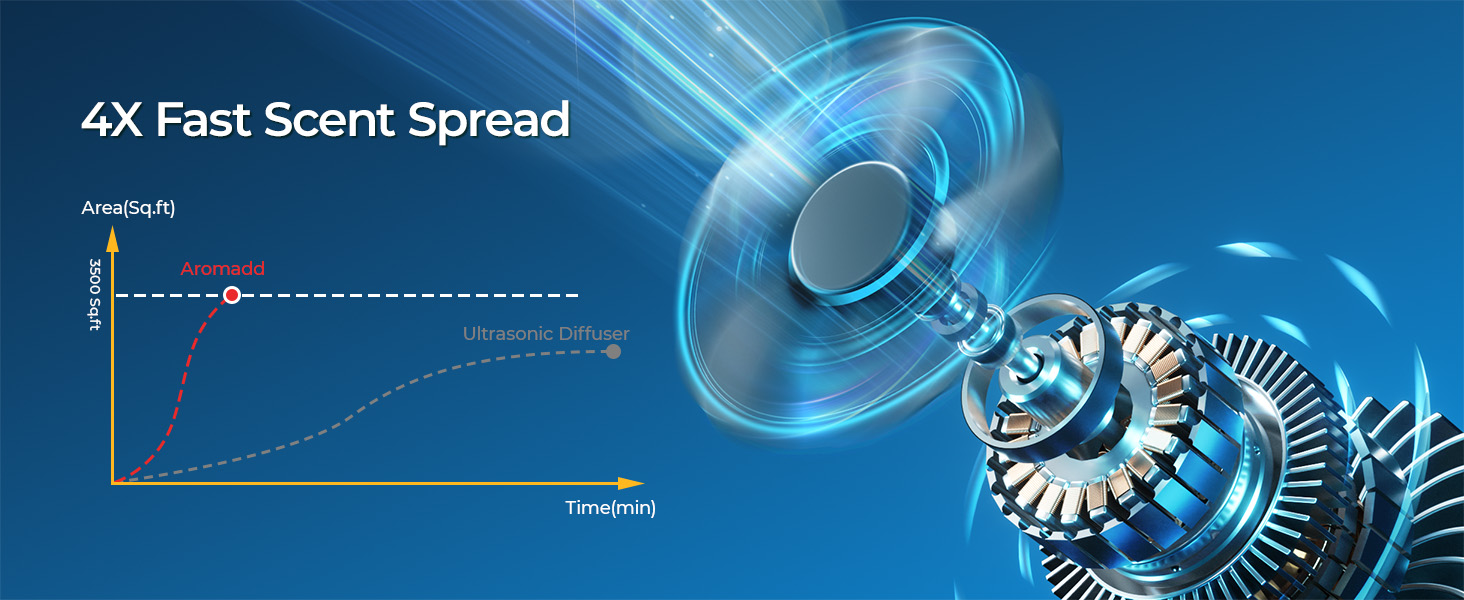 4X Fast Scent Spread

Area(Sq.ft)

3500 Sq.ft

Aromadd

Ultrasonic Diffuser

Time(min)